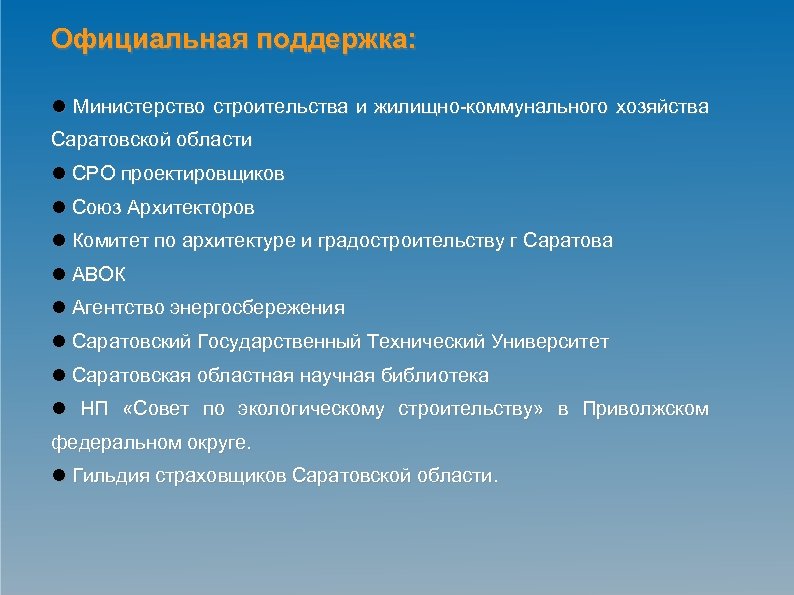 Официальная поддержка:

● Министерство строительства и жилищно-коммунального хозяйства Саратовской области

● СРО проектировщиков

● Союз Архитекторов

● Комитет по архитектуре и градостроительству г Саратова

● АВОК

● Агентство энергосбережения

● Саратовский Государственный Технический Университет

● Саратовская областная научная библиотека

● НП «Совет по экологическому строительству» в Приволжском федеральном округе.

● Гильдия страховщиков Саратовской области.